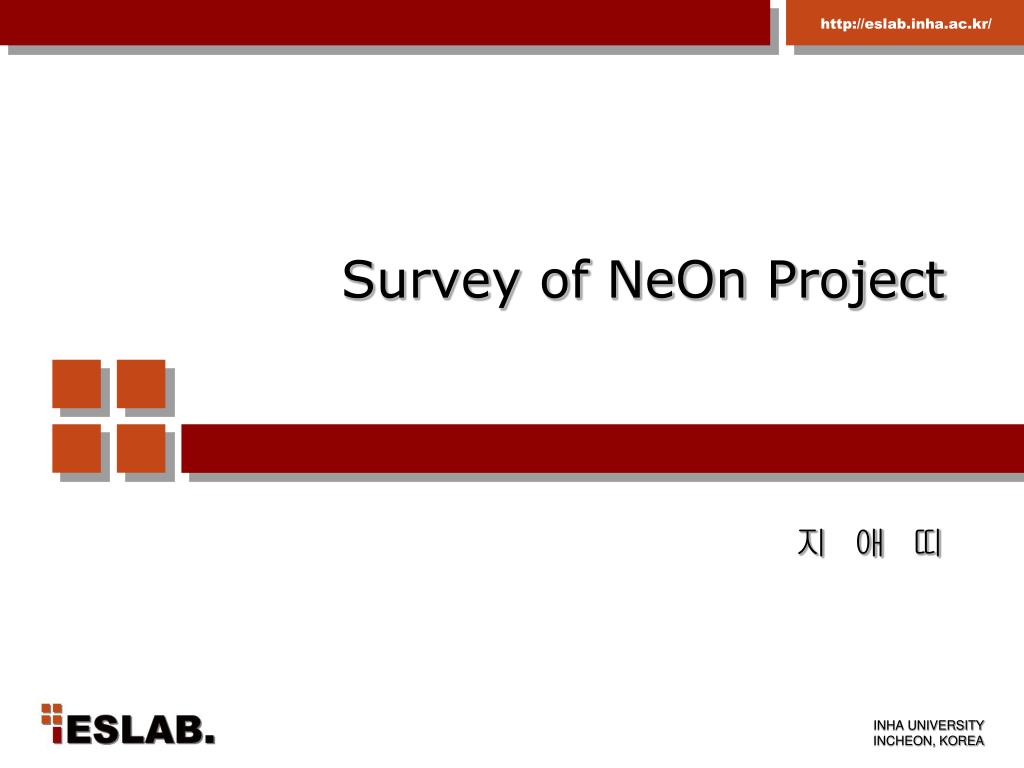 http://eslab.inha.ac.kr/

Survey of NeOn Project

지 애 띠

iESLAB.

INHA UNIVERSITY
INCHEON, KOREA